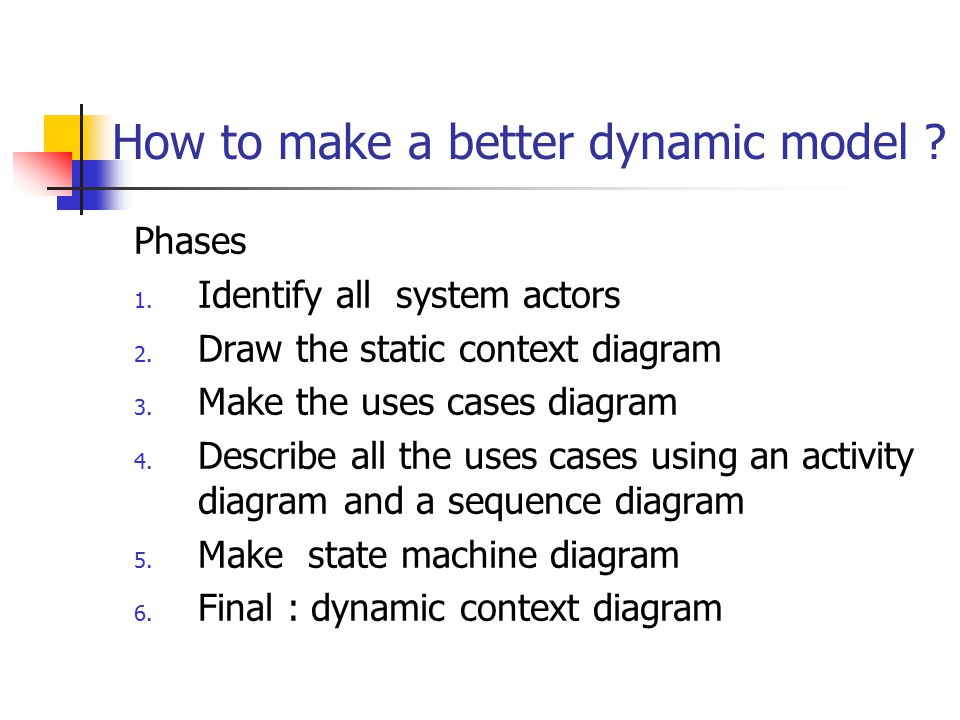 How to make a better dynamic model ?

Phases

1. Identify all system actors
2. Draw the static context diagram
3. Make the uses cases diagram
4. Describe all the uses cases using an activity diagram and a sequence diagram
5. Make state machine diagram
6. Final : dynamic context diagram